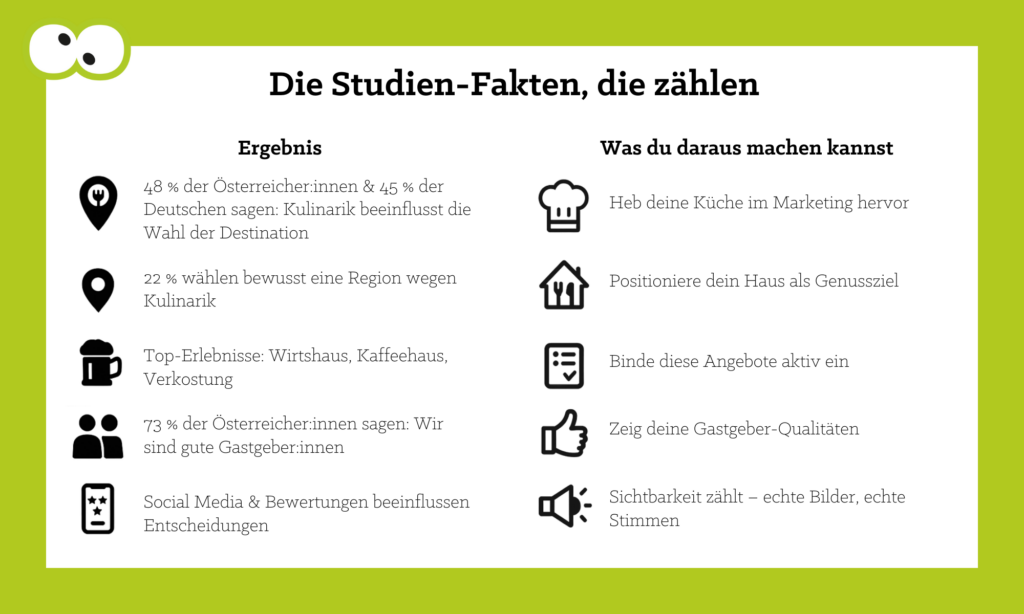 Die Studien-Fakten, die zählen

Ergebnis

48 % der Österreicher:innen & 45 % der Deutschen sagen: Kulinarik beeinflusst die Wahl der Destination

22 % wählen bewusst eine Region wegen Kulinarik

Top-Erlebnisse: Wirtshaus, Kaffeehaus, Verkostung

73 % der Österreicher:innen sagen: Wir sind gute Gastgeber:innen

Social Media & Bewertungen beeinflussen Entscheidungen

Was du daraus machen kannst

Heb deine Küche im Marketing hervor

Positioniere dein Haus als Genussziel

Binde diese Angebote aktiv ein

Zeig deine Gastgeber-Qualitäten

Sichtbarkeit zählt – echte Bilder, echte Stimmen